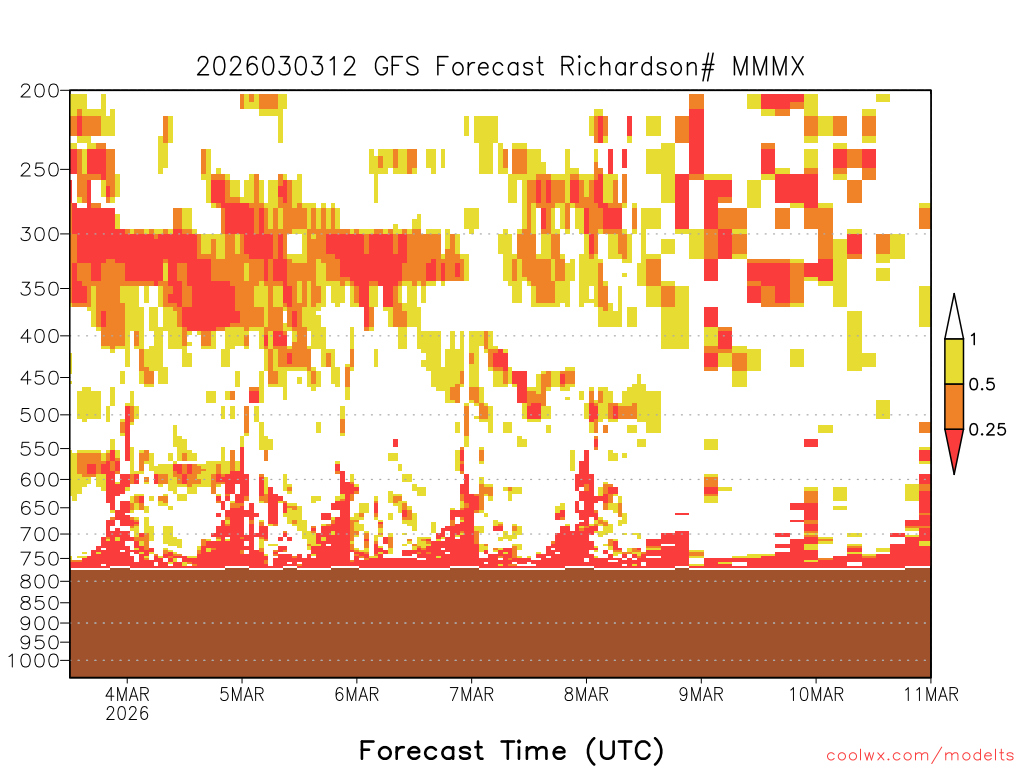 2026030312 GFS Forecast Richardson# MMMX

200
250
300
350
400
450
500
550
600
650
700
750
800
850
900
950
1000

1
0.5
0.25

4MAR
2026
5MAR
6MAR
7MAR
8MAR
9MAR
10MAR
11MAR

Forecast Time (UTC)

coolwx.com/modelts